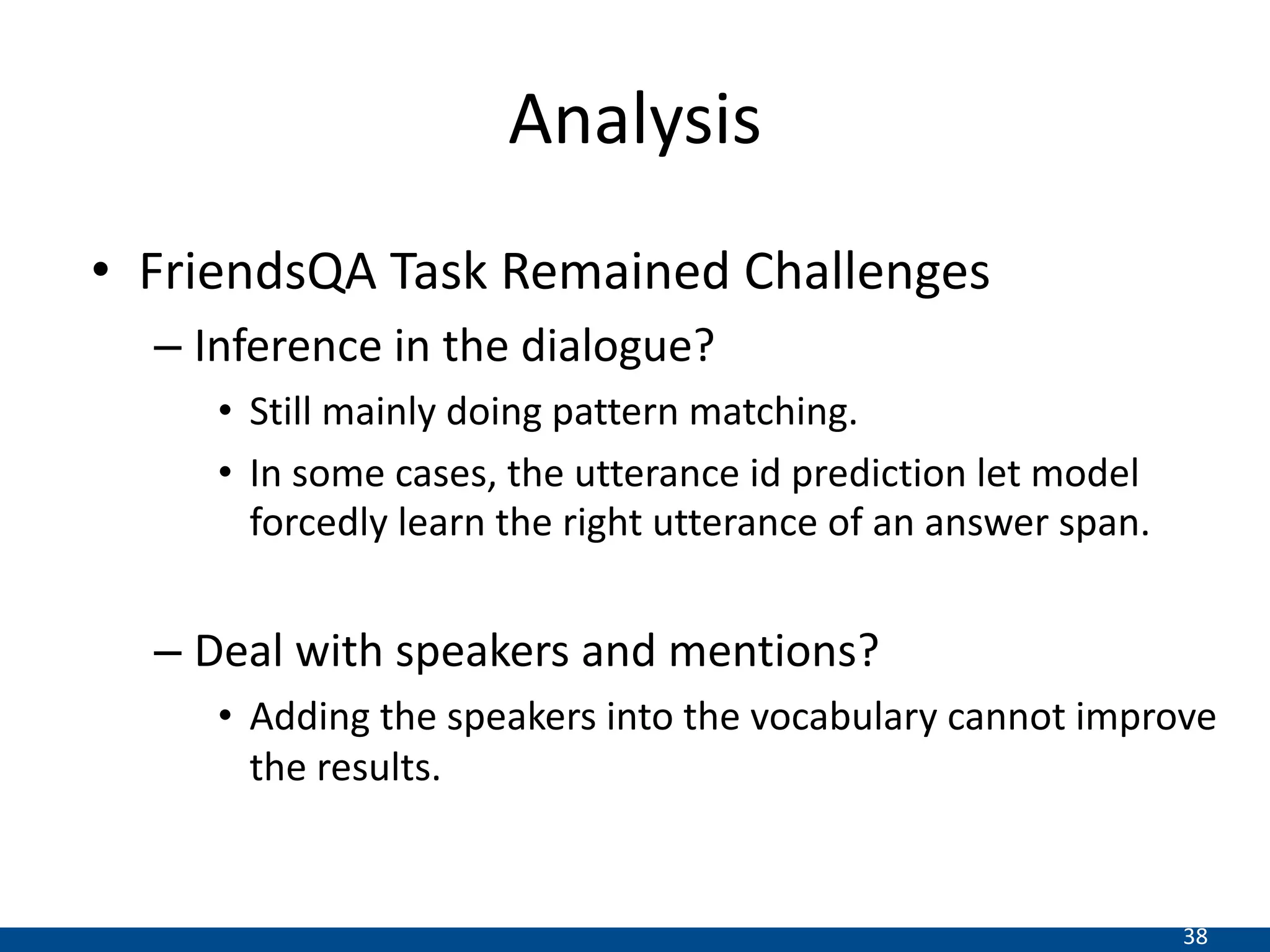 Analysis

• FriendsQA Task Remained Challenges

– Inference in the dialogue?

• Still mainly doing pattern matching.

• In some cases, the utterance id prediction let model forcedly learn the right utterance of an answer span.

– Deal with speakers and mentions?

• Adding the speakers into the vocabulary cannot improve the results.

38